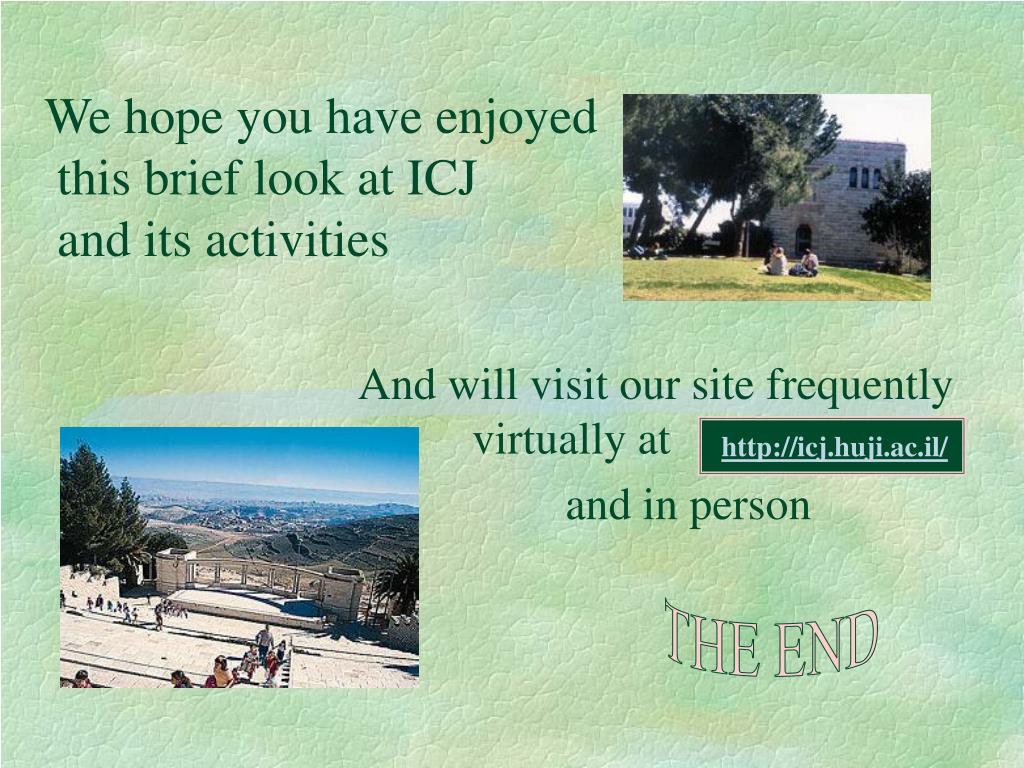 We hope you have enjoyed this brief look at ICJ and its activities

And will visit our site frequently virtually at http://icj.huji.ac.il/

and in person

THE END